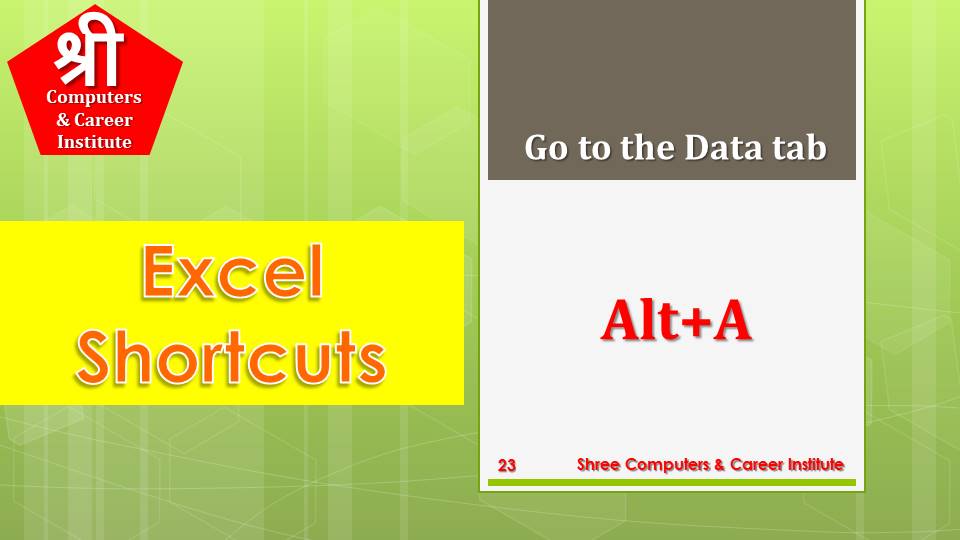 श्री
Computers
& Career
Institute

Excel Shortcuts

Go to the Data tab

Alt+A

23 Shree Computers & Career Institute